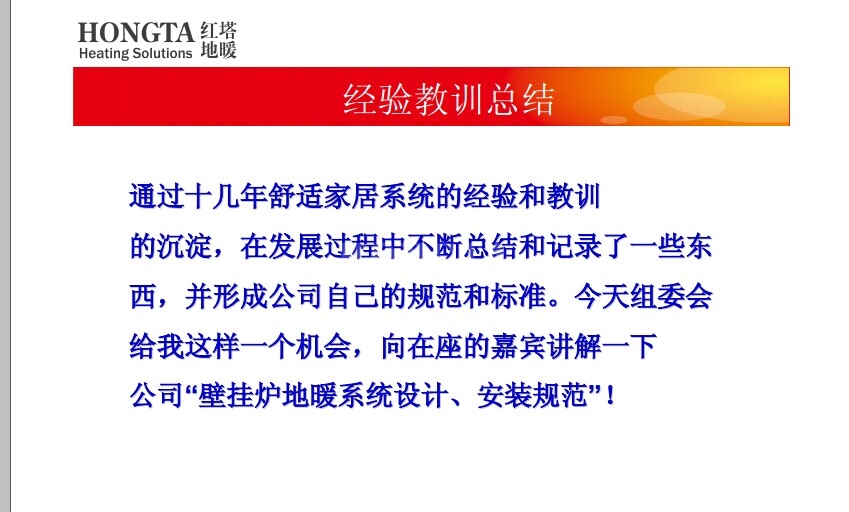 HONGTA 红塔
Heating Solutions 地暖

经验教训总结

通过十几年舒适家居系统的经验和教训的沉淀，在发展过程中不断总结和记录了一些东西，并形成公司自己的规范和标准。今天组委会给我这样一个机会，向在座的嘉宾讲解一下公司“壁挂炉地暖系统设计、安装规范”！